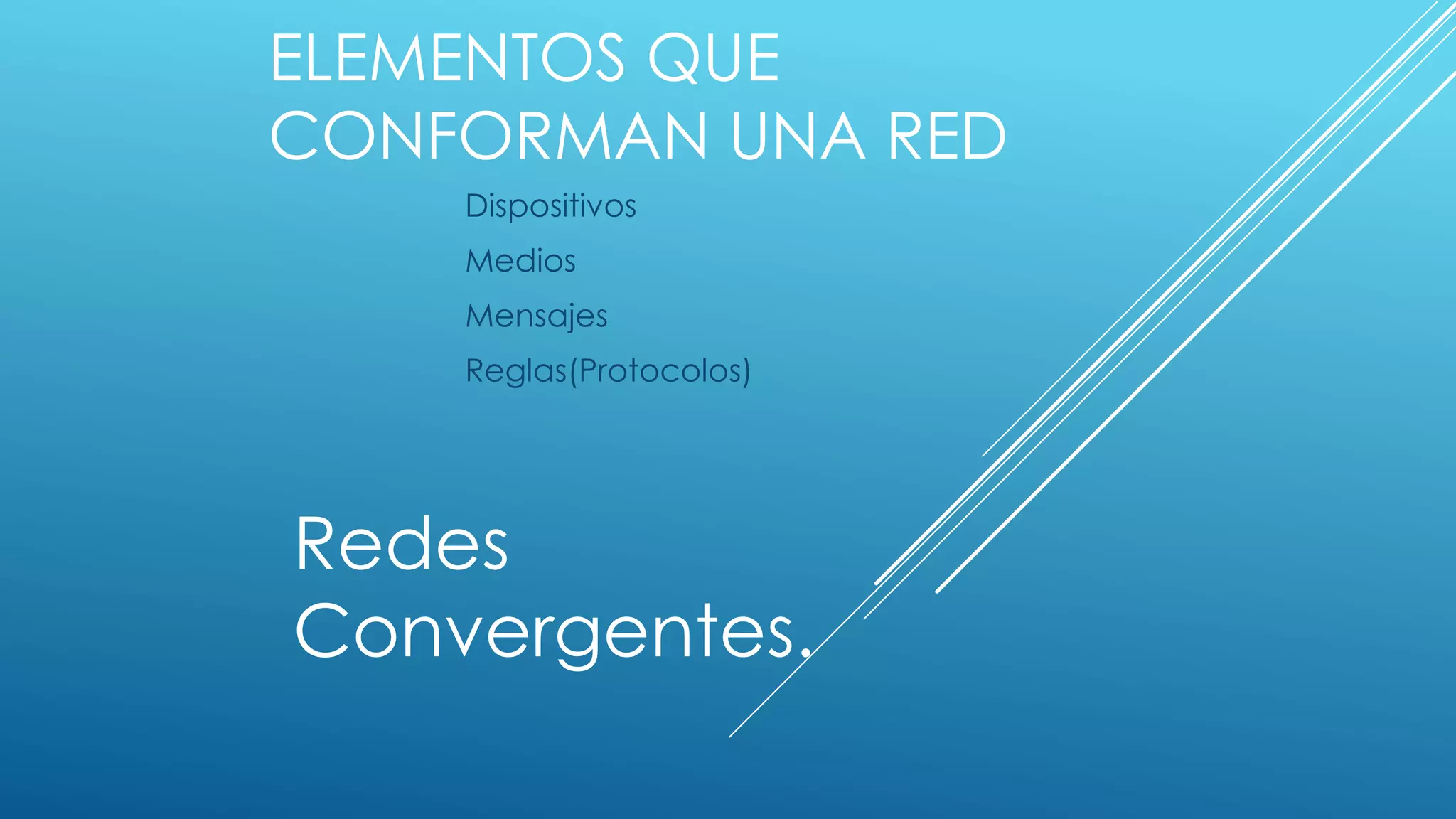 ELEMENTOS QUE CONFORMAN UNA RED

Dispositivos

Medios

Mensajes

Reglas(Protocolos)

Redes Convergentes.